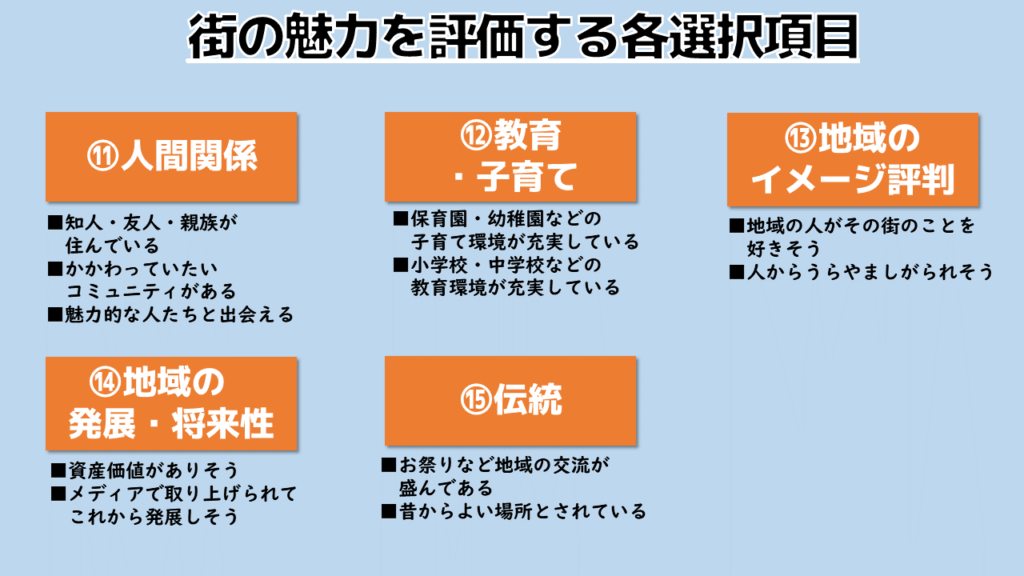 街の魅力を評価する各選択項目

⑪人間関係

■知人・友人・親族が住んでいる
■かかわっていたいコミュニティがある
■魅力的な人たちと出会える

⑫教育・子育て

■保育園・幼稚園などの子育て環境が充実している
■小学校・中学校などの教育環境が充実している

⑬地域のイメージ評判

■地域の人がその街のことを好きそう
■人からうらやましがられそう

⑭地域の発展・将来性

■資産価値がありそう
■メディアで取り上げられてこれから発展しそう

⑮伝統

■お祭りなど地域の交流が盛んである
■昔からよい場所とされている